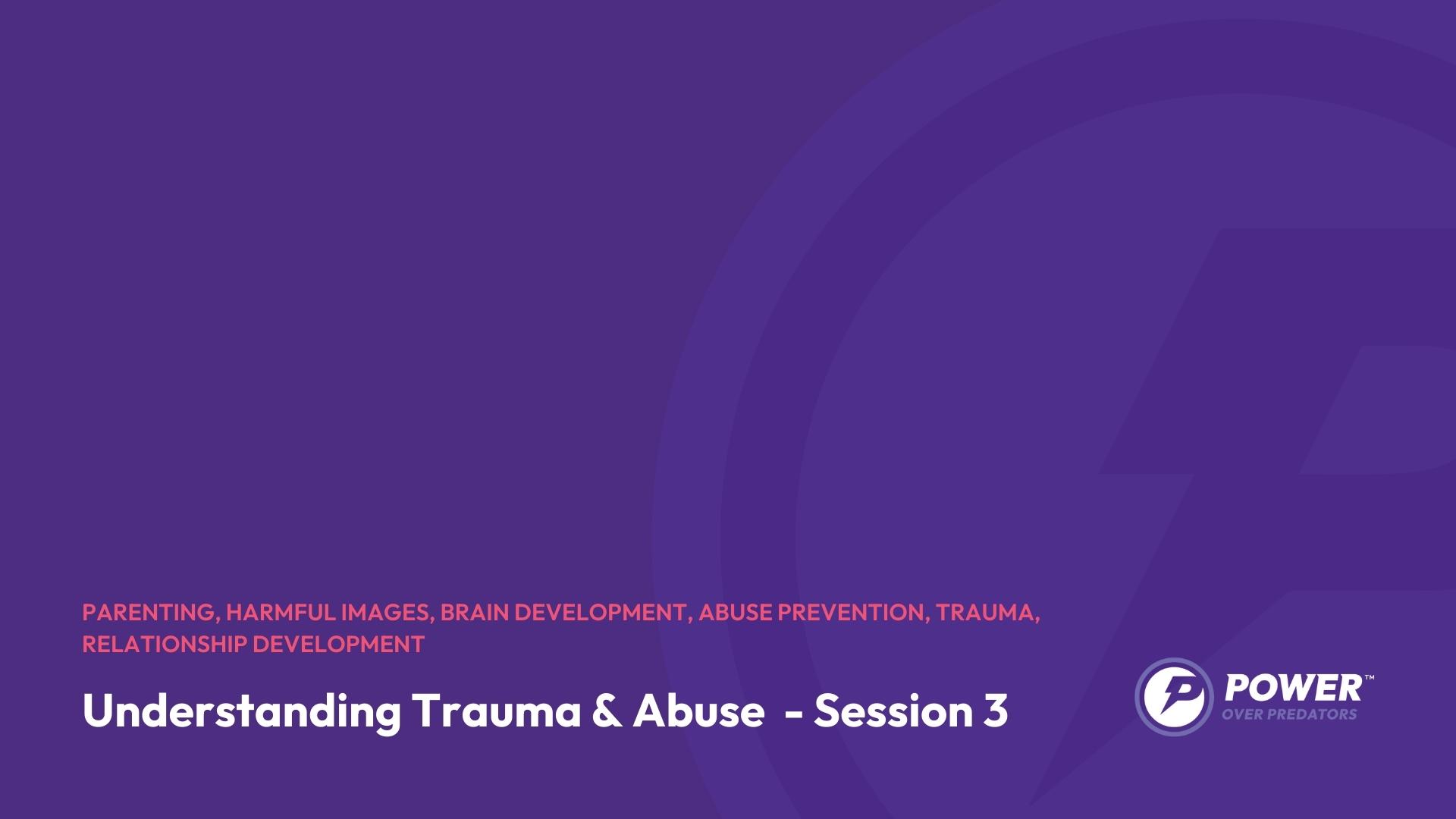 PARENTING, HARMFUL IMAGES, BRAIN DEVELOPMENT, ABUSE PREVENTION, TRAUMA, RELATIONSHIP DEVELOPMENT

Understanding Trauma & Abuse - Session 3

POWER™
OVER PREDATORS